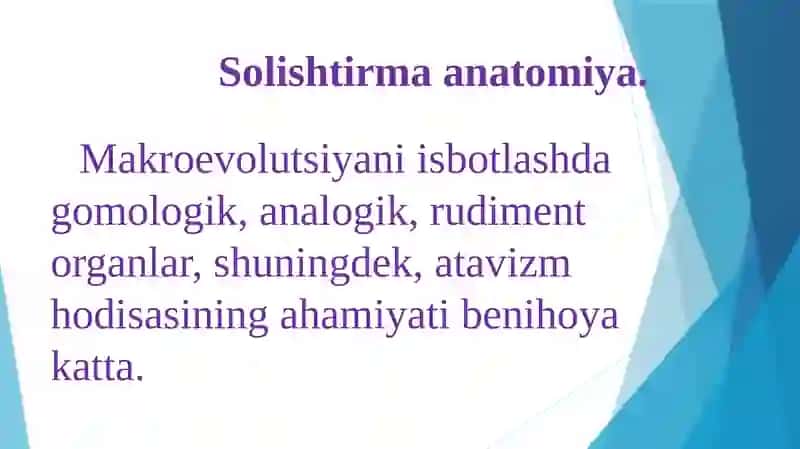 Solishtirma anatomiya.

Makroevolutsiyani isbotlashda gomologik, analogik, rudiment organlar, shuningdek, atavizm hodisasining ahamiyati benihoya katta.